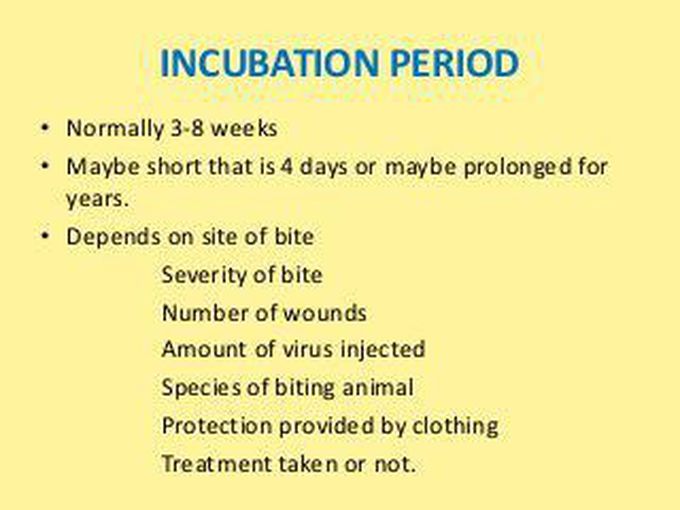 INCUBATION PERIOD

• Normally 3-8 weeks
• Maybe short that is 4 days or maybe prolonged for years.
• Depends on site of bite
Severity of bite
Number of wounds
Amount of virus injected
Species of biting animal
Protection provided by clothing
Treatment taken or not.